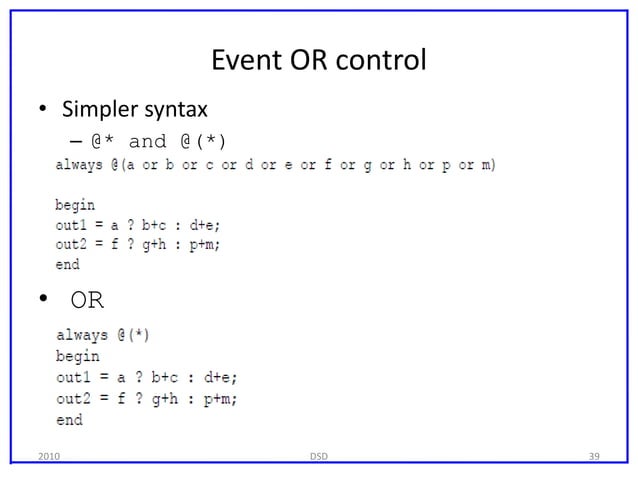 Event OR control

• Simpler syntax
– @* and @(*)

always @(a or b or c or d or e or f or g or h or p or m)

begin
out1 = a ? b+c : d+e;
out2 = f ? g+h : p+m;
end

• OR

always @(*)
begin
out1 = a ? b+c : d+e;
out2 = f ? g+h : p+m;
end

2010 DSD 39